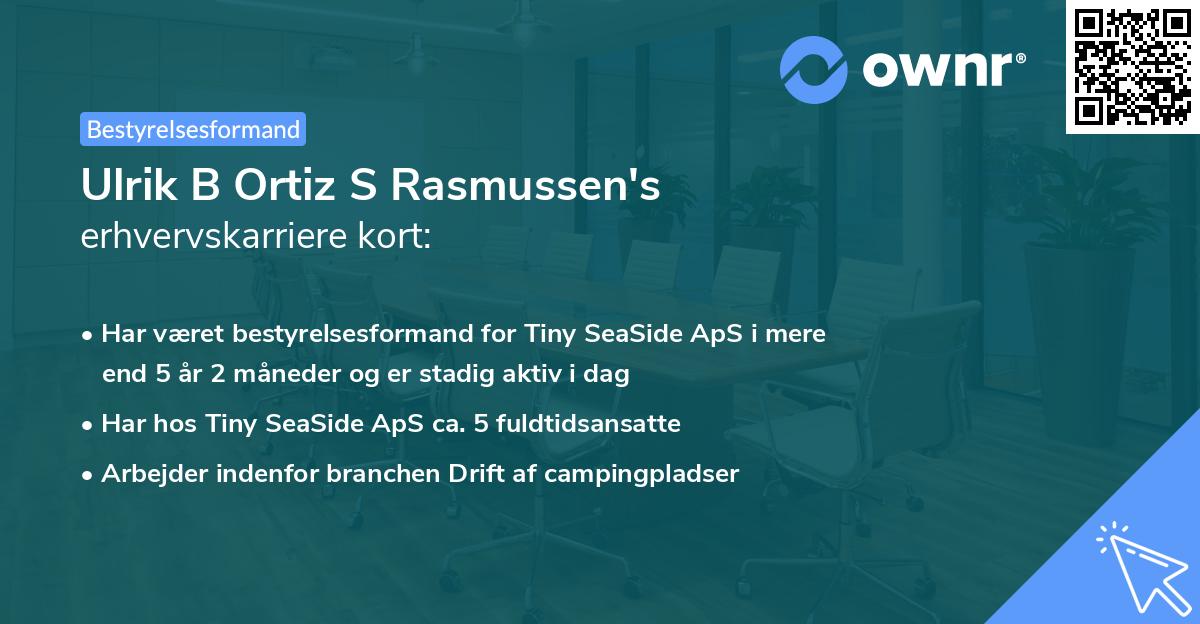 ownr®

Bestyrelsesformand

Ulrik B Ortiz S Rasmussen's erhvervskarriere kort:

• Har været bestyrelsesformand for Tiny SeaSide ApS i mere end 5 år 2 måneder og er stadig aktiv i dag

• Har hos Tiny SeaSide ApS ca. 5 fuldtidsansatte

• Arbejder indenfor branchen Drift af campingpladser